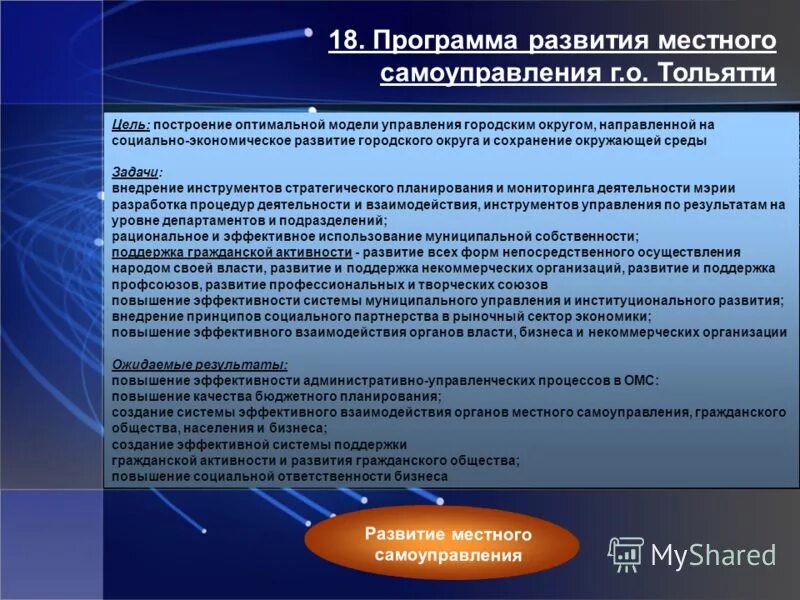 18. Программа развития местного самоуправления г.о. Тольятти

Цель: построение оптимальной модели управления городским округом, направленной на социально-экономическое развитие городского округа и сохранение окружающей среды

Задачи:
внедрение инструментов стратегического планирования и мониторинга деятельности мэрии
разработка процедур деятельности и взаимодействия, инструментов управления по результатам на уровне департаментов и подразделений;
рациональное и эффективное использование муниципальной собственности;
поддержка гражданской активности - развитие всех форм непосредственного осуществления народом своей власти, развитие и поддержка некоммерческих организаций, развитие и поддержка профсоюзов, развитие профессиональных и творческих союзов
повышение эффективности системы муниципального управления и институционального развития;
внедрение принципов социального партнерства в рыночный сектор экономики;
повышение эффективного взаимодействия органов власти, бизнеса и некоммерческих организации

Ожидаемые результаты:
повышение эффективности административно-управленческих процессов в ОМС:
повышение качества бюджетного планирования;
создание системы эффективного взаимодействия органов местного самоуправления, гражданского общества, населения и бизнеса;
создание эффективной системы поддержки
гражданской активности и развития гражданского общества;
повышение социальной ответственности бизнеса

Развитие местного самоуправления

MyShared